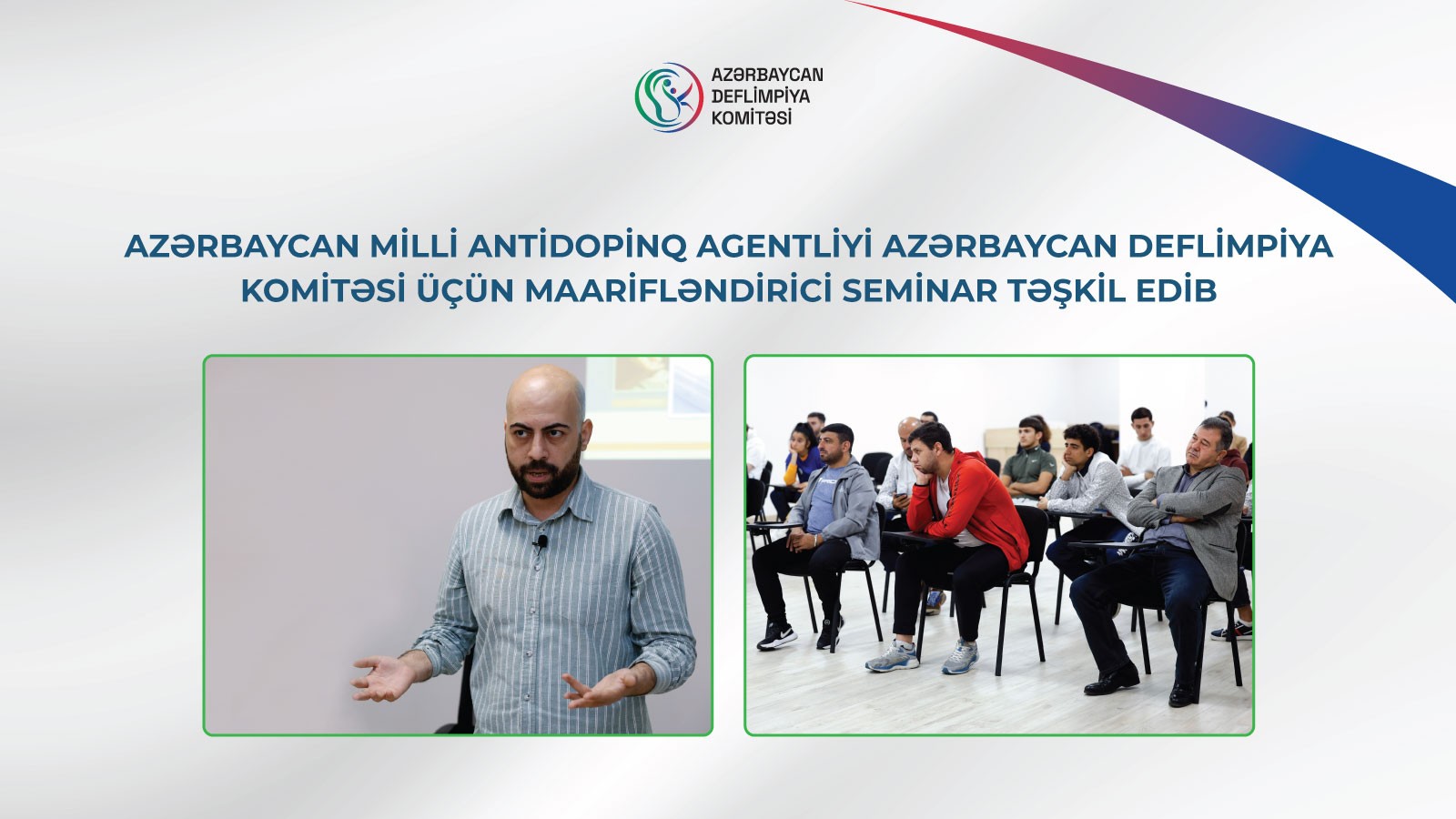 AZƏRBAYCAN DEFLİMPİYA KOMİTƏSİ

AZƏRBAYCAN MİLLİ ANTİDOPİNQ AGENTLİYİ AZƏRBAYCAN DEFLİMPİYA KOMİTƏSİ ÜÇÜN MAARİFLƏNDİRİCİ SEMİNAR TƏŞKİL EDİB